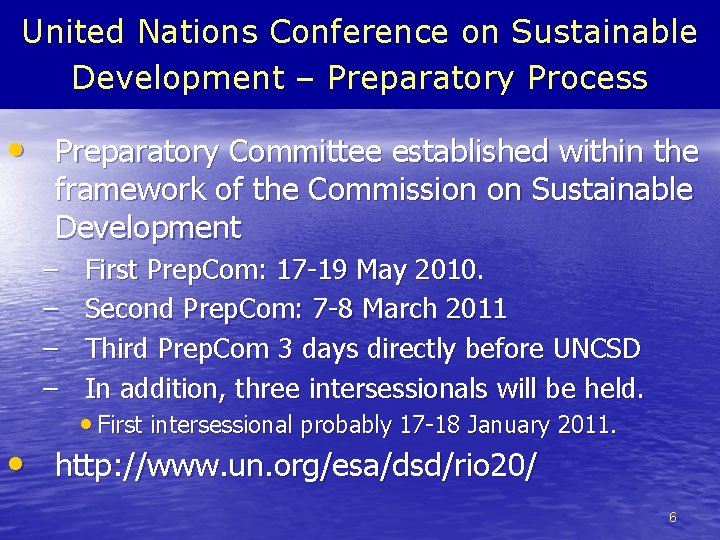 United Nations Conference on Sustainable Development – Preparatory Process

• Preparatory Committee established within the framework of the Commission on Sustainable Development
– First PrepCom: 17-19 May 2010.
– Second PrepCom: 7-8 March 2011
– Third PrepCom 3 days directly before UNCSD
– In addition, three intersessionals will be held.
• First intersessional probably 17-18 January 2011.
• http://www.un.org/esa/dsd/rio20/

6